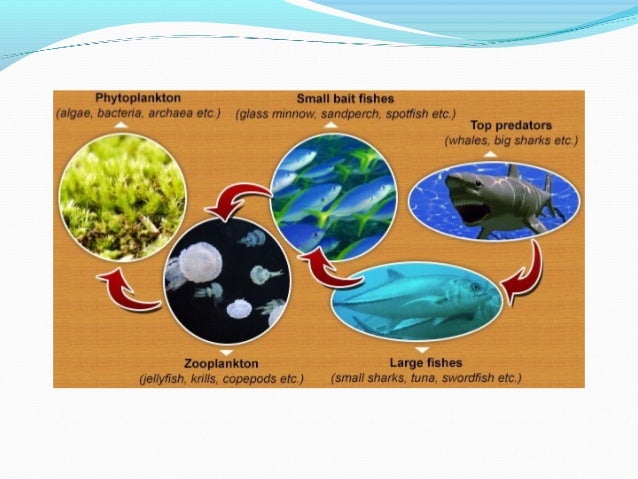 Phytoplankton
(algae, bacteria, archaea etc.)

Small bait fishes
(glass minnow, sandperch, spotfish etc.)

Top predators
(whales, big sharks etc.)

Zooplankton
(jellyfish, krills, copepods etc.)

Large fishes
(small sharks, tuna, swordfish etc.)